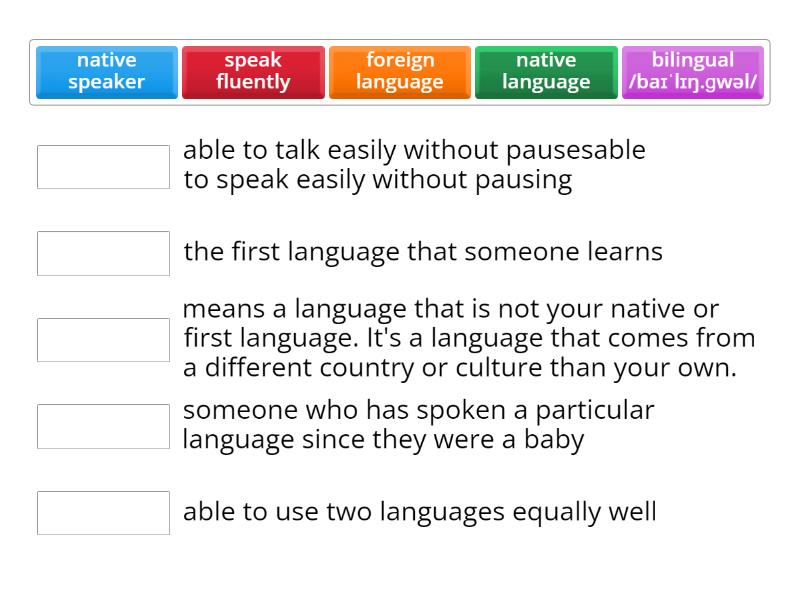 native speaker

speak fluently

foreign language

native language

bilingual /baɪˈlɪŋ.ɡwəl/

able to talk easily without pausesable to speak easily without pausing

the first language that someone learns

means a language that is not your native or first language. It's a language that comes from a different country or culture than your own.

someone who has spoken a particular language since they were a baby

able to use two languages equally well